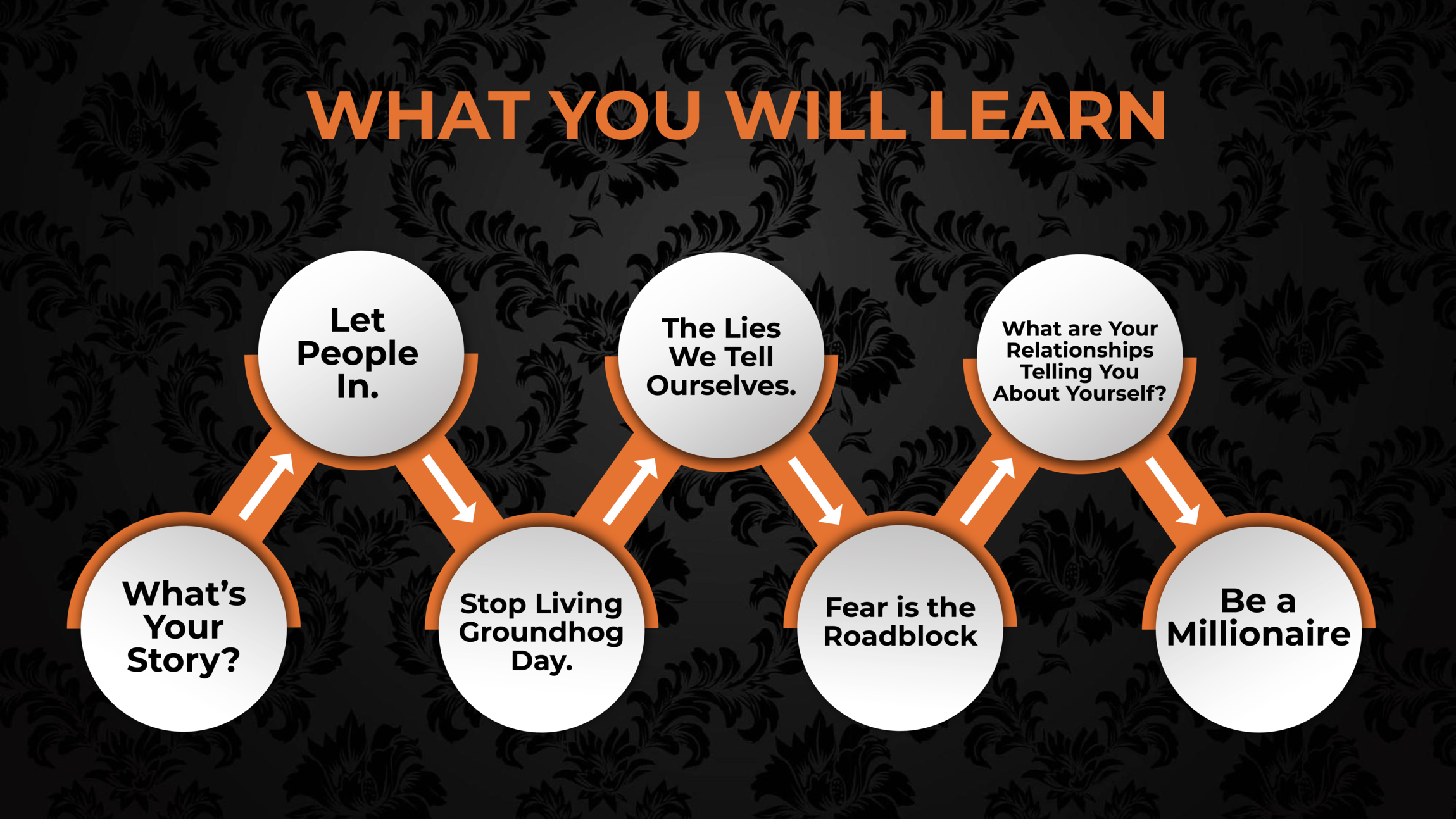 WHAT YOU WILL LEARN

What's Your Story?

Let People In.

Stop Living Groundhog Day.

The Lies We Tell Ourselves.

Fear is the Roadblock

What are Your Relationships Telling You About Yourself?

Be a Millionaire